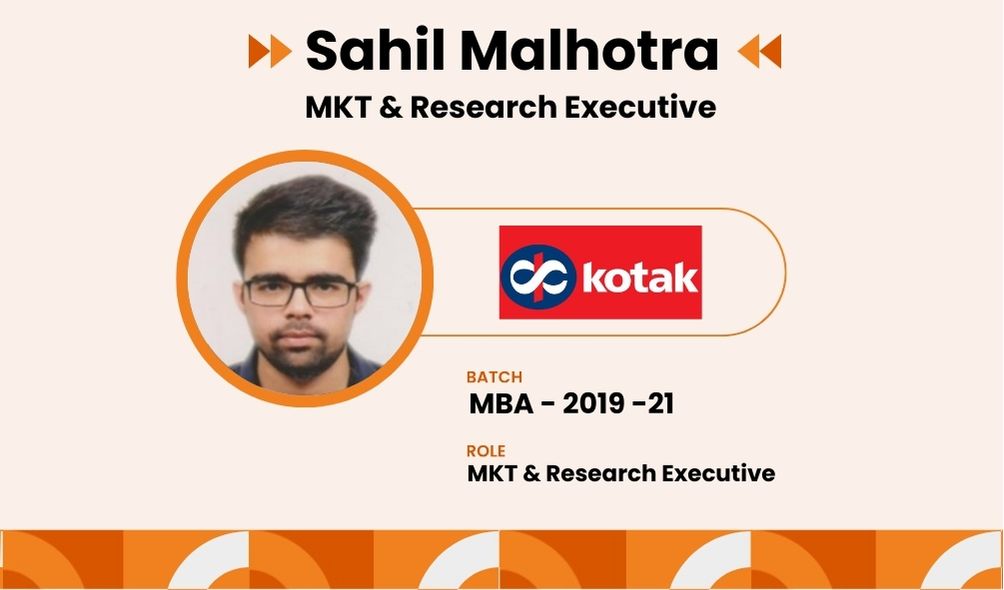 Sahil Malhotra

MKT & Research Executive

kotak

BATCH
MBA - 2019 -21

ROLE
MKT & Research Executive